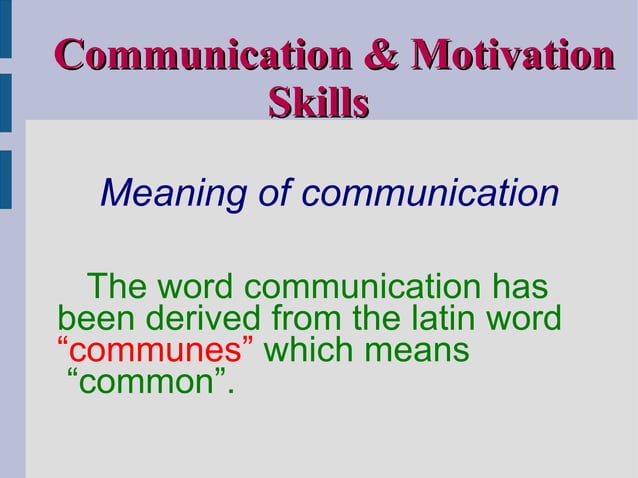 Communication & Motivation Skills

Meaning of communication

The word communication has been derived from the latin word “communes” which means “common”.